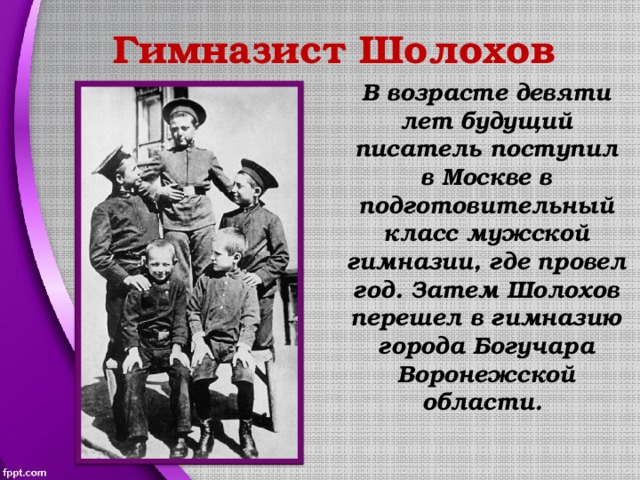 Гимназист Шолохов

В возрасте девяти лет будущий писатель поступил в Москве в подготовительный класс мужской гимназии, где провел год. Затем Шолохов перешел в гимназию города Богучара Воронежской области.

fppt.com